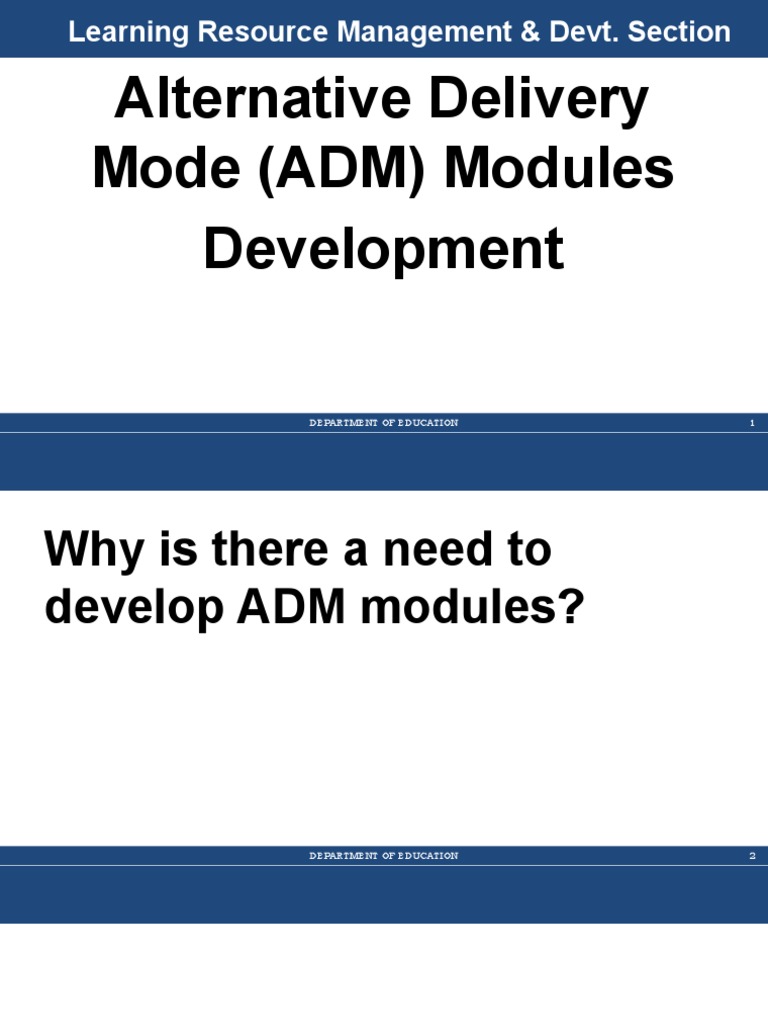 Learning Resource Management & Devt. Section

Alternative Delivery Mode (ADM) Modules Development

DEPARTMENT OF EDUCATION 1

Why is there a need to develop ADM modules?

DEPARTMENT OF EDUCATION 2